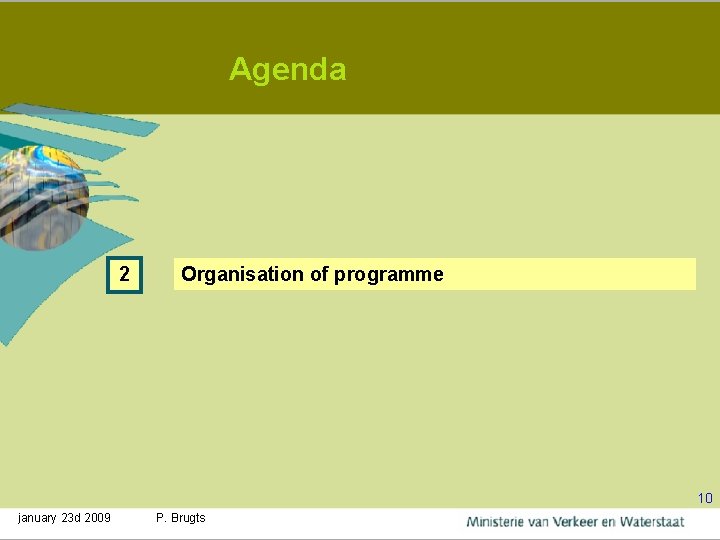 Agenda

2 Organisation of programme

10

january 23d 2009 P. Brugts

Ministerie van Verkeer en Waterstaat